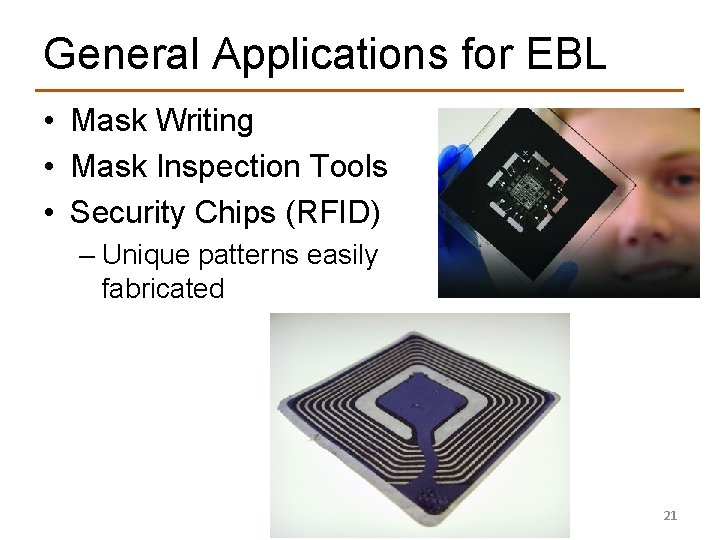 General Applications for EBL

• Mask Writing
• Mask Inspection Tools
• Security Chips (RFID)
– Unique patterns easily fabricated

21